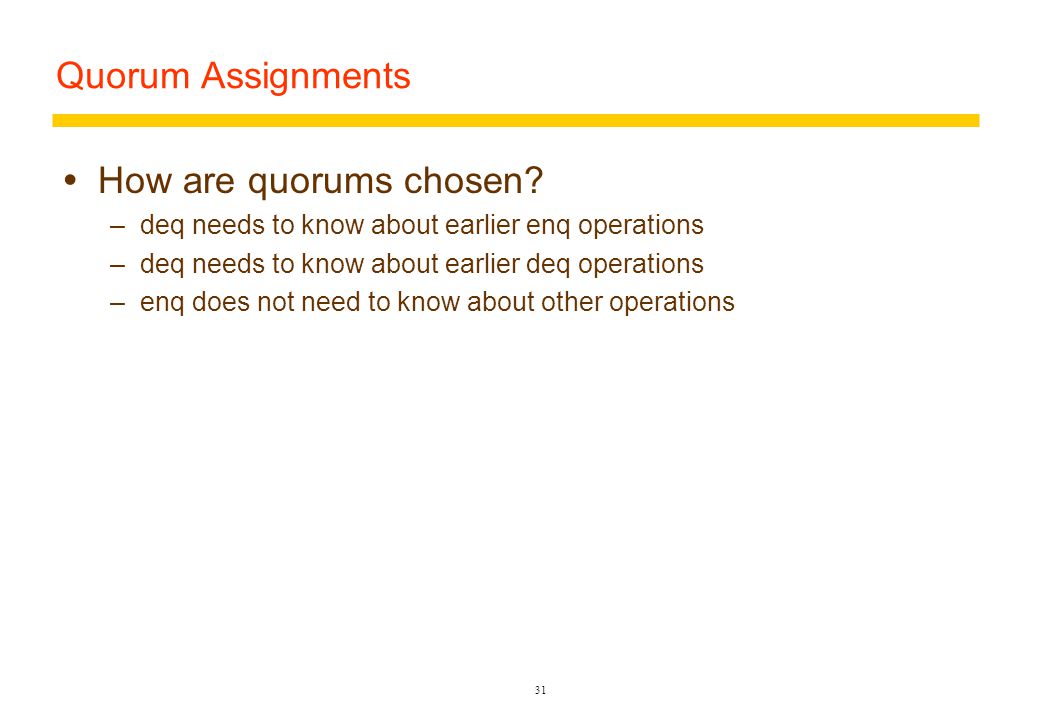 Quorum Assignments

• How are quorums chosen?
– deq needs to know about earlier enq operations
– deq needs to know about earlier deq operations
– enq does not need to know about other operations

31